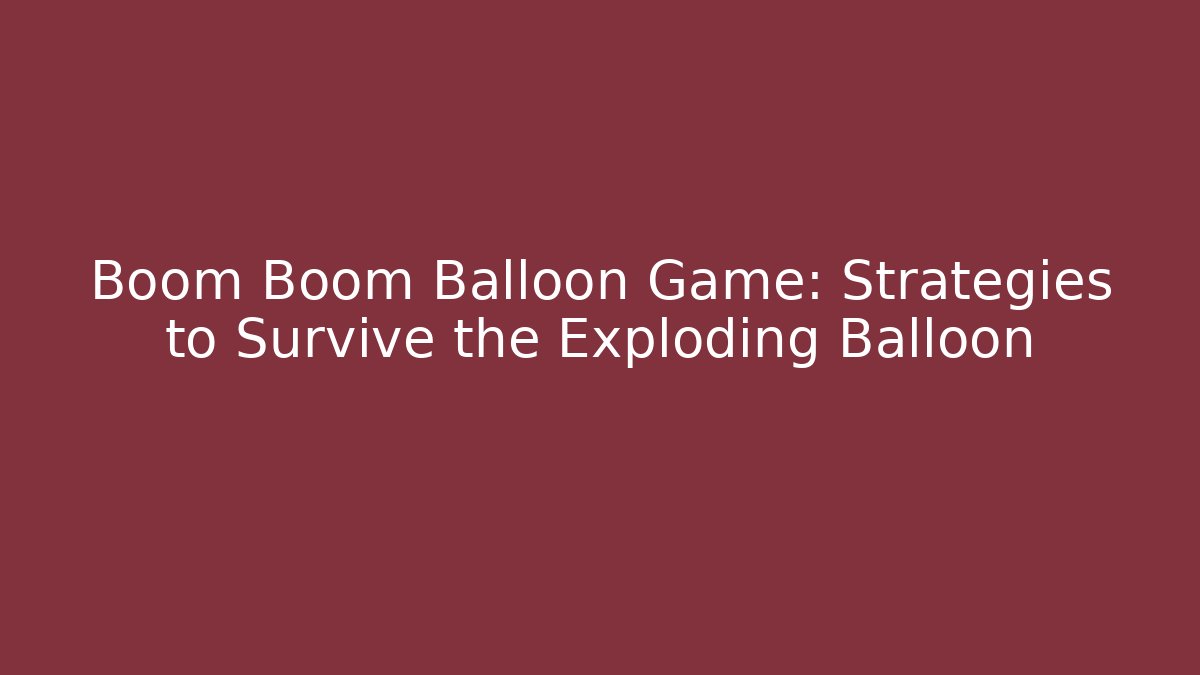 Boom Boom Balloon Game: Strategies to Survive the Exploding Balloon